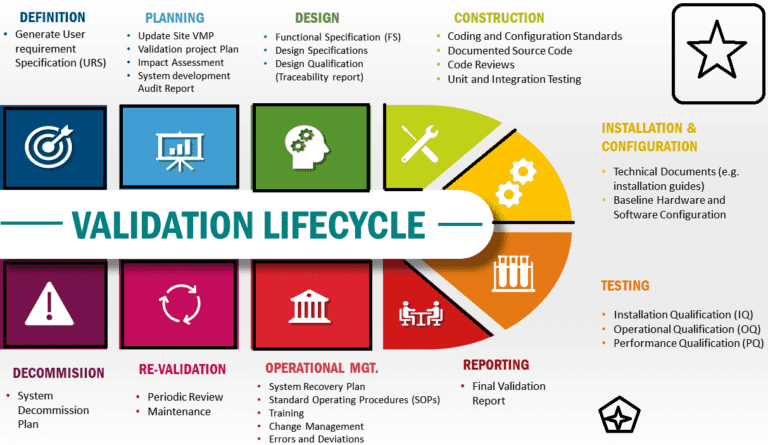 DEFINITION
• Generate User requirement Specification (URS)

PLANNING
• Update Site VMP
• Validation project Plan
• Impact Assessment
• System development Audit Report

DESIGN
• Functional Specification (FS)
• Design Specifications
• Design Qualification (Traceability report)

CONSTRUCTION
• Coding and Configuration Standards
• Documented Source Code
• Code Reviews
• Unit and Integration Testing

INSTALLATION & CONFIGURATION
• Technical Documents (e.g. installation guides)
• Baseline Hardware and Software Configuration

VALIDATION LIFECYCLE

TESTING
• Installation Qualification (IQ)
• Operational Qualification (OQ)
• Performance Qualification (PQ)

DECOMMISIION
• System Decommission Plan

RE-VALIDATION
• Periodic Review
• Maintenance

OPERATIONAL MGT.
• System Recovery Plan
• Standard Operating Procedures (SOPs)
• Training
• Change Management
• Errors and Deviations

REPORTING
• Final Validation Report